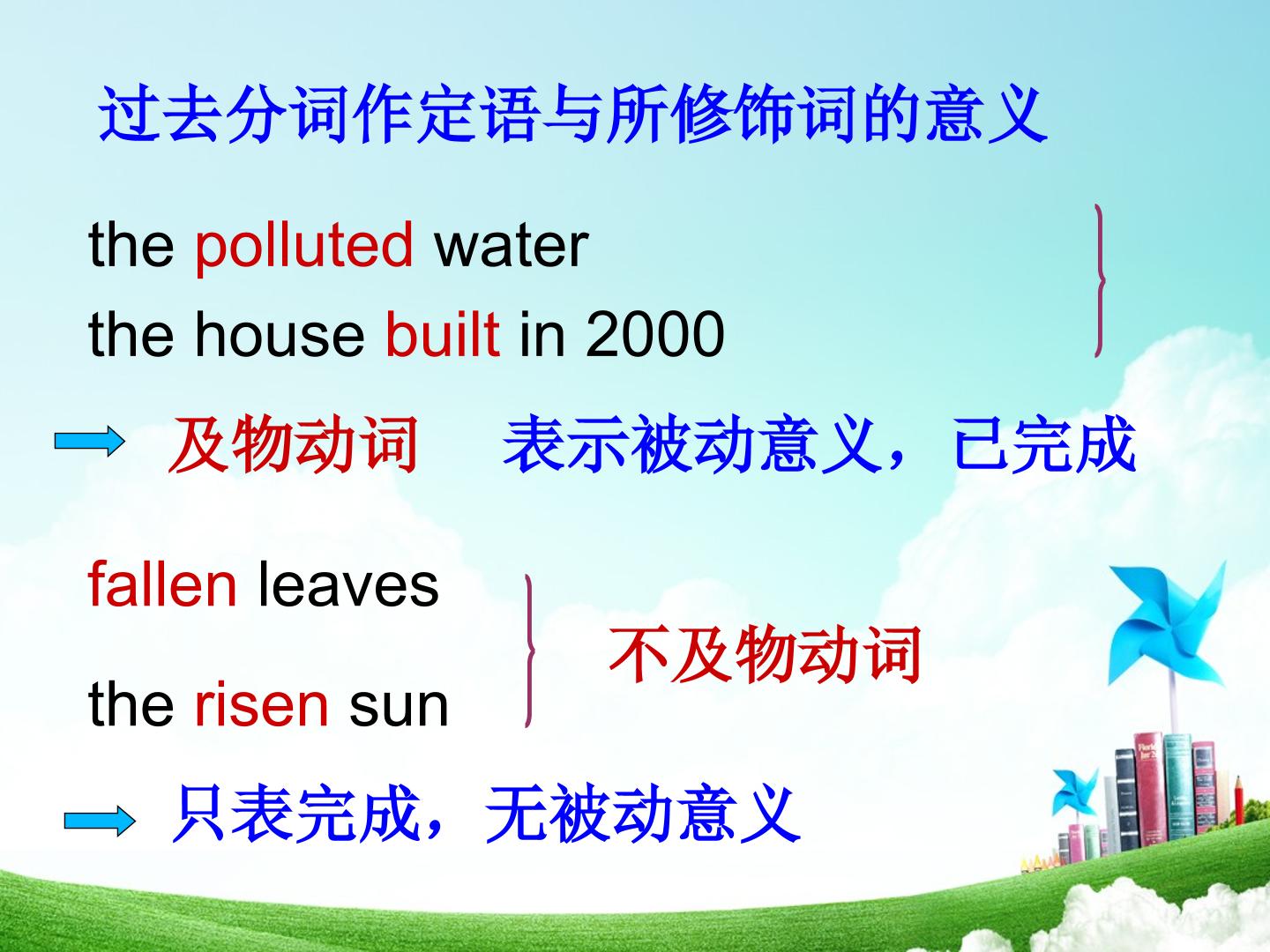 过去分词作定语与所修饰词的意义

the polluted water
the house built in 2000

及物动词　表示被动意义，已完成

fallen leaves
the risen sun

不及物动词

只表完成，无被动意义